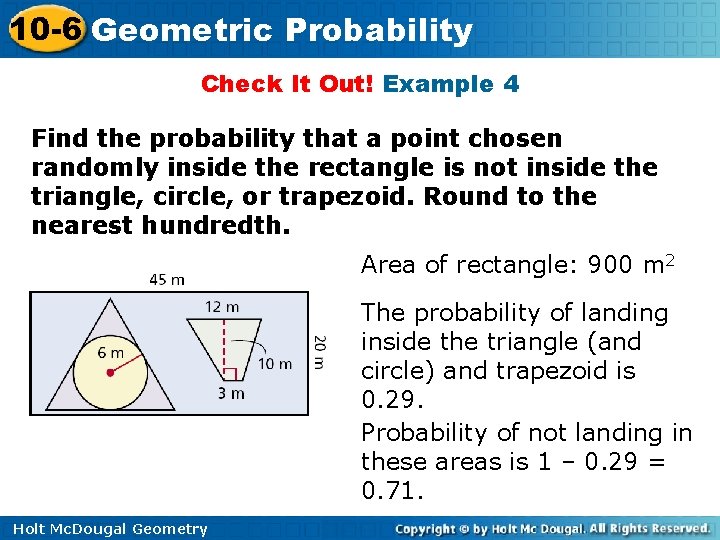 10-6 Geometric Probability

Check It Out! Example 4

Find the probability that a point chosen randomly inside the rectangle is not inside the triangle, circle, or trapezoid. Round to the nearest hundredth.

45 m
12 m
6 m
10 m
3 m
20 m

Area of rectangle: 900 $m^2$

The probability of landing inside the triangle (and circle) and trapezoid is 0.29.

Probability of not landing in these areas is 1 – 0.29 = 0.71.

Holt McDougal Geometry

Copyright © by Holt Mc Dougal. All Rights Reserved.